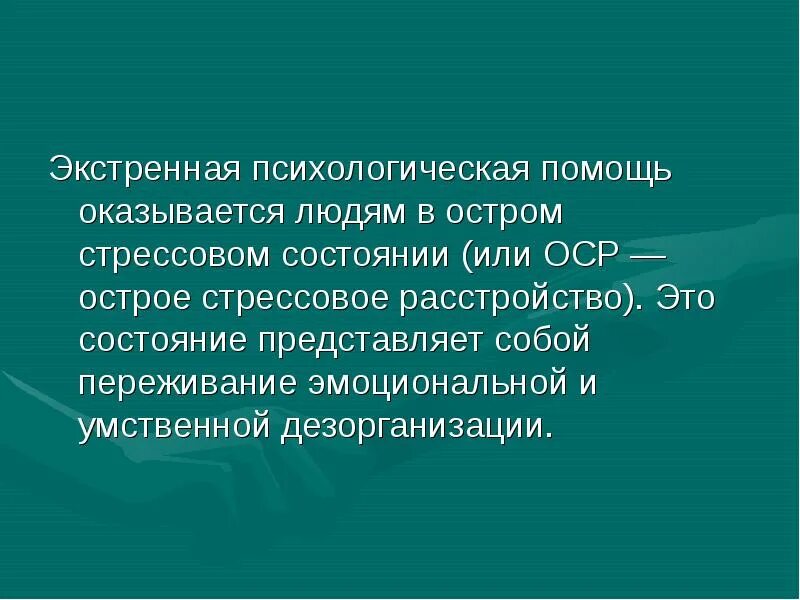 Экстренная психологическая помощь оказывается людям в остром стрессовом состоянии (или ОСР — острое стрессовое расстройство). Это состояние представляет собой переживание эмоциональной и умственной дезорганизации.